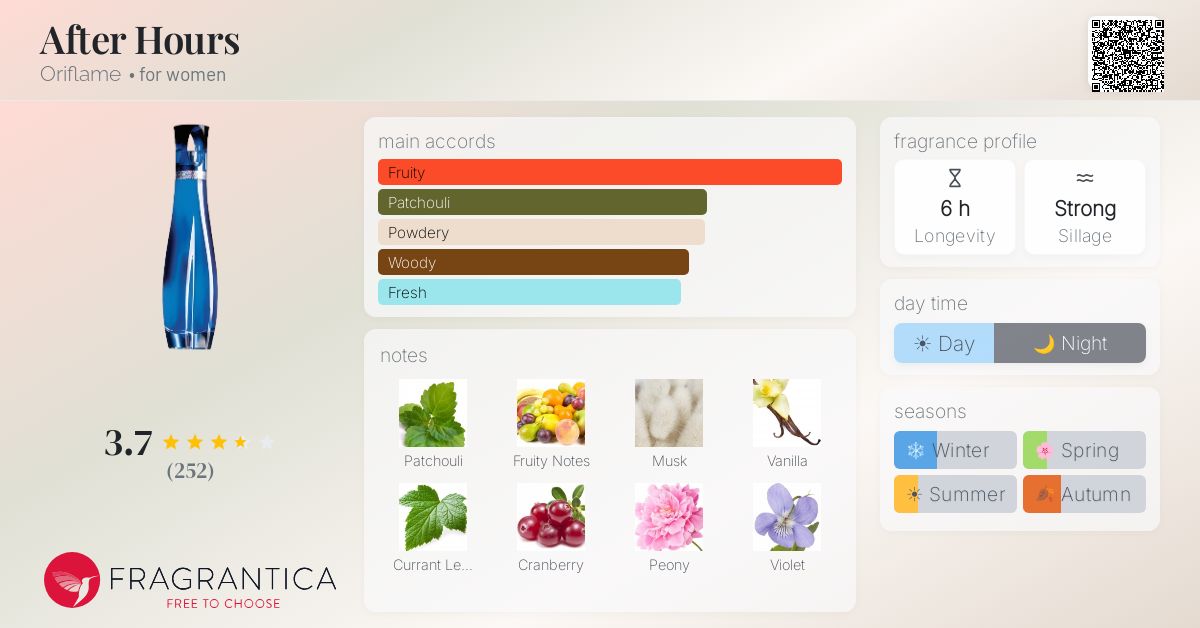 After Hours
Oriflame • for women

3.7
(252)

FRAGRANTICA
FREE TO CHOOSE

main accords
Fruity
Patchouli
Powdery
Woody
Fresh

notes
Patchouli
Fruity Notes
Musk
Vanilla
Currant Le...
Cranberry
Peony
Violet

fragrance profile
6 h
Longevity
Strong
Sillage

day time
Day
Night

seasons
Winter
Spring
Summer
Autumn